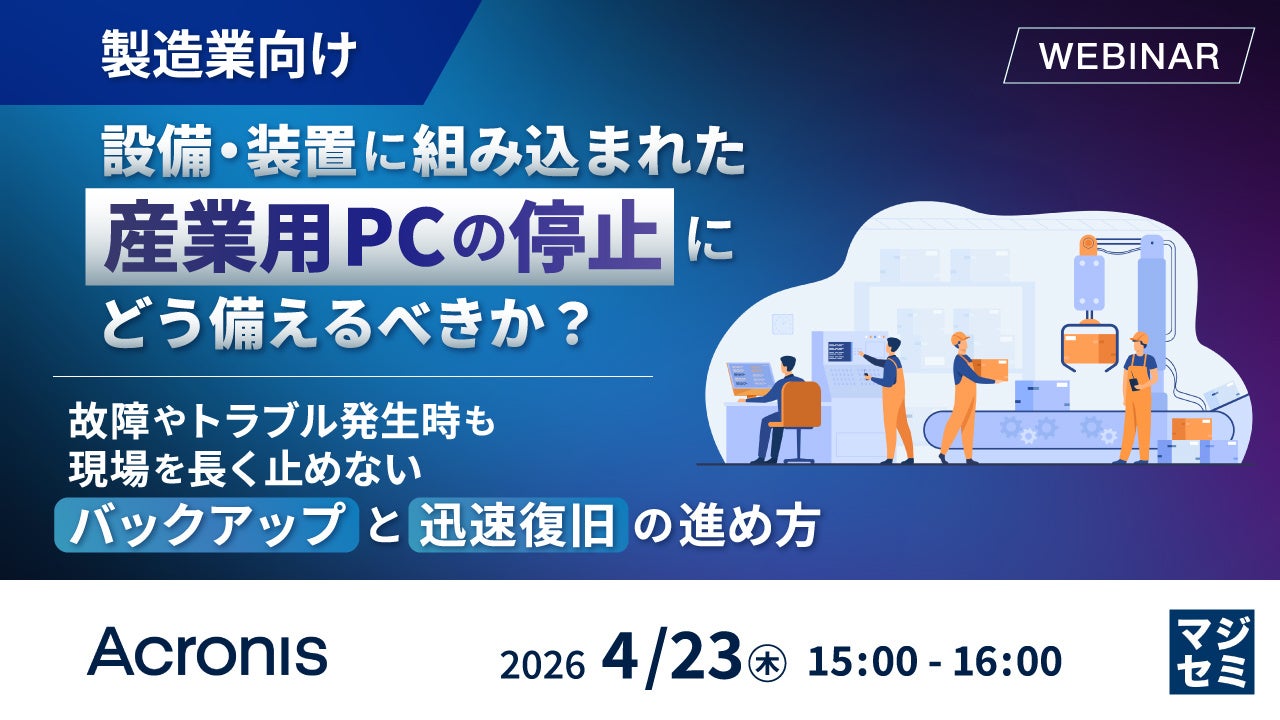 製造業向け

WEBINAR

設備・装置に組み込まれた
産業用PCの停止に
どう備えるべきか？

故障やトラブル発生時も
現場を長く止めない
バックアップと迅速復旧の進め方

Acronis

2026 4/23㊍ 15:00 - 16:00

マジセミ